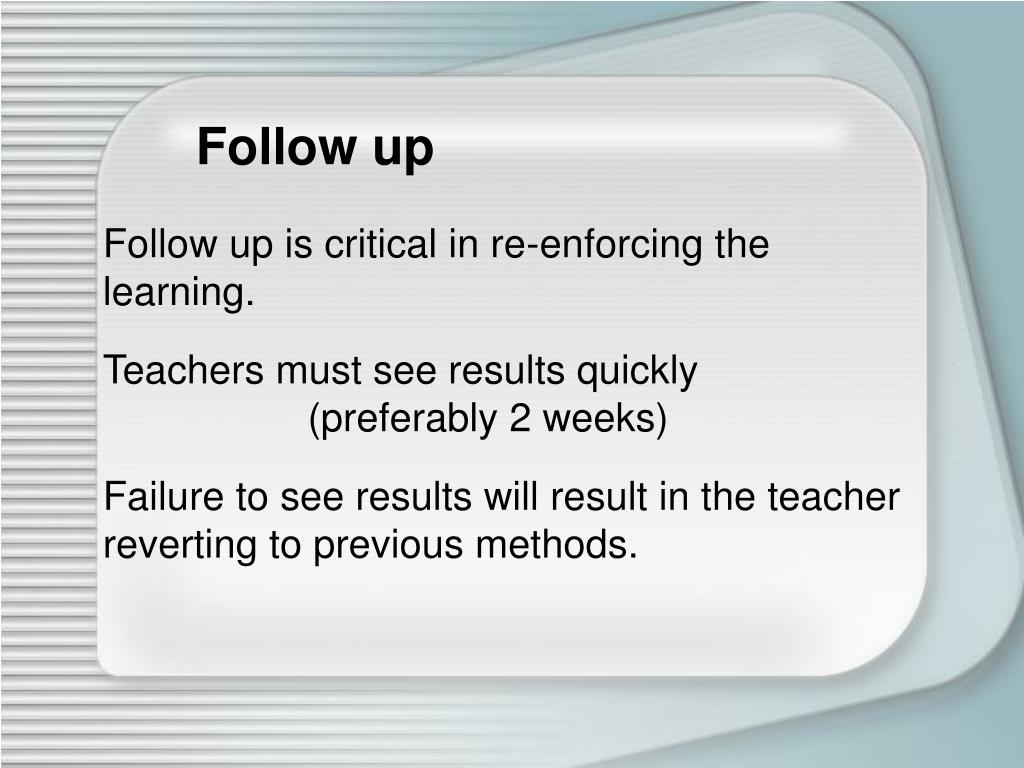 Follow up

Follow up is critical in re-enforcing the learning.

Teachers must see results quickly (preferably 2 weeks)

Failure to see results will result in the teacher reverting to previous methods.